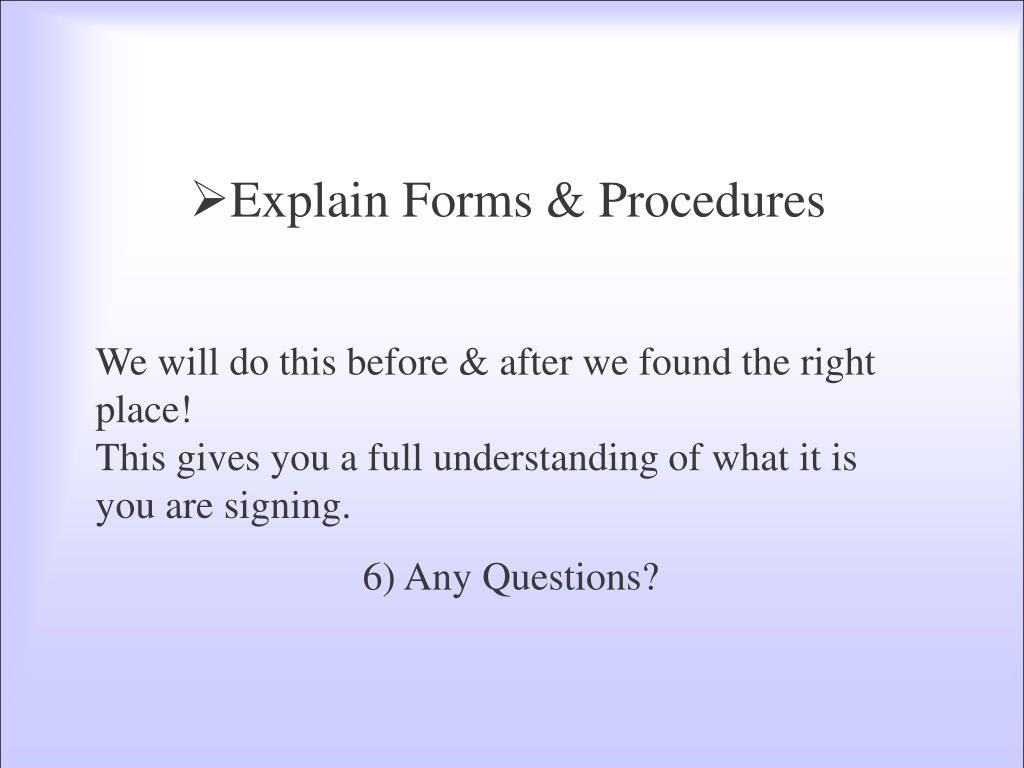 ➢Explain Forms & Procedures

We will do this before & after we found the right place!
This gives you a full understanding of what it is you are signing.

6) Any Questions?